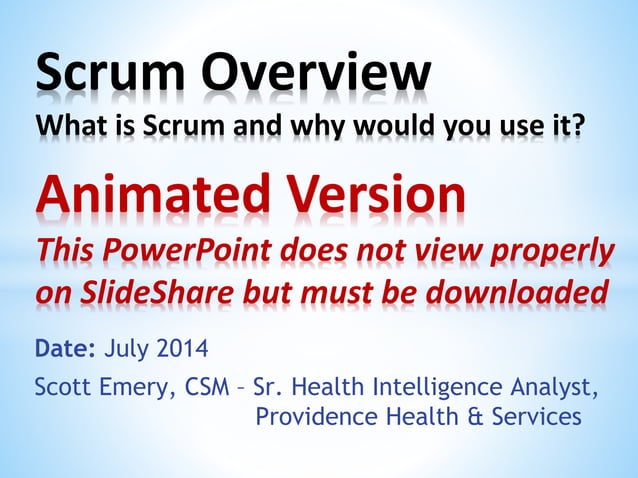 Scrum Overview
What is Scrum and why would you use it?

Animated Version
This PowerPoint does not view properly on SlideShare but must be downloaded

Date: July 2014

Scott Emery, CSM – Sr. Health Intelligence Analyst, Providence Health & Services